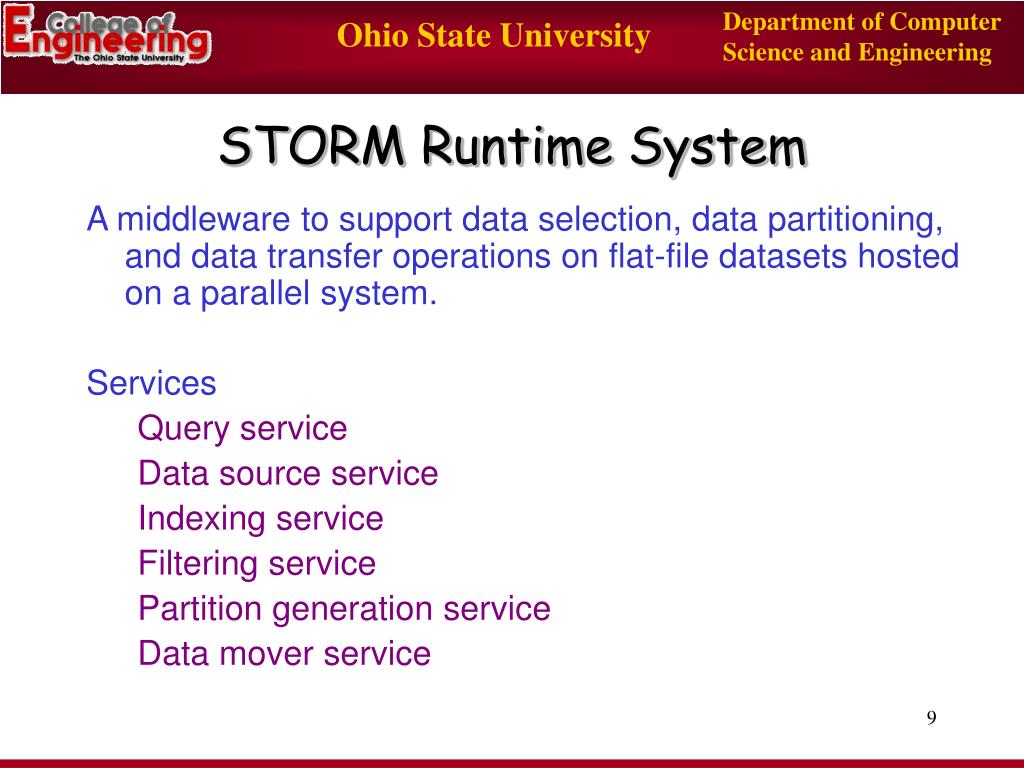 College of Engineering
The Ohio State University

Ohio State University

Department of Computer Science and Engineering

STORM Runtime System

A middleware to support data selection, data partitioning, and data transfer operations on flat-file datasets hosted on a parallel system.

Services

Query service

Data source service

Indexing service

Filtering service

Partition generation service

Data mover service

9